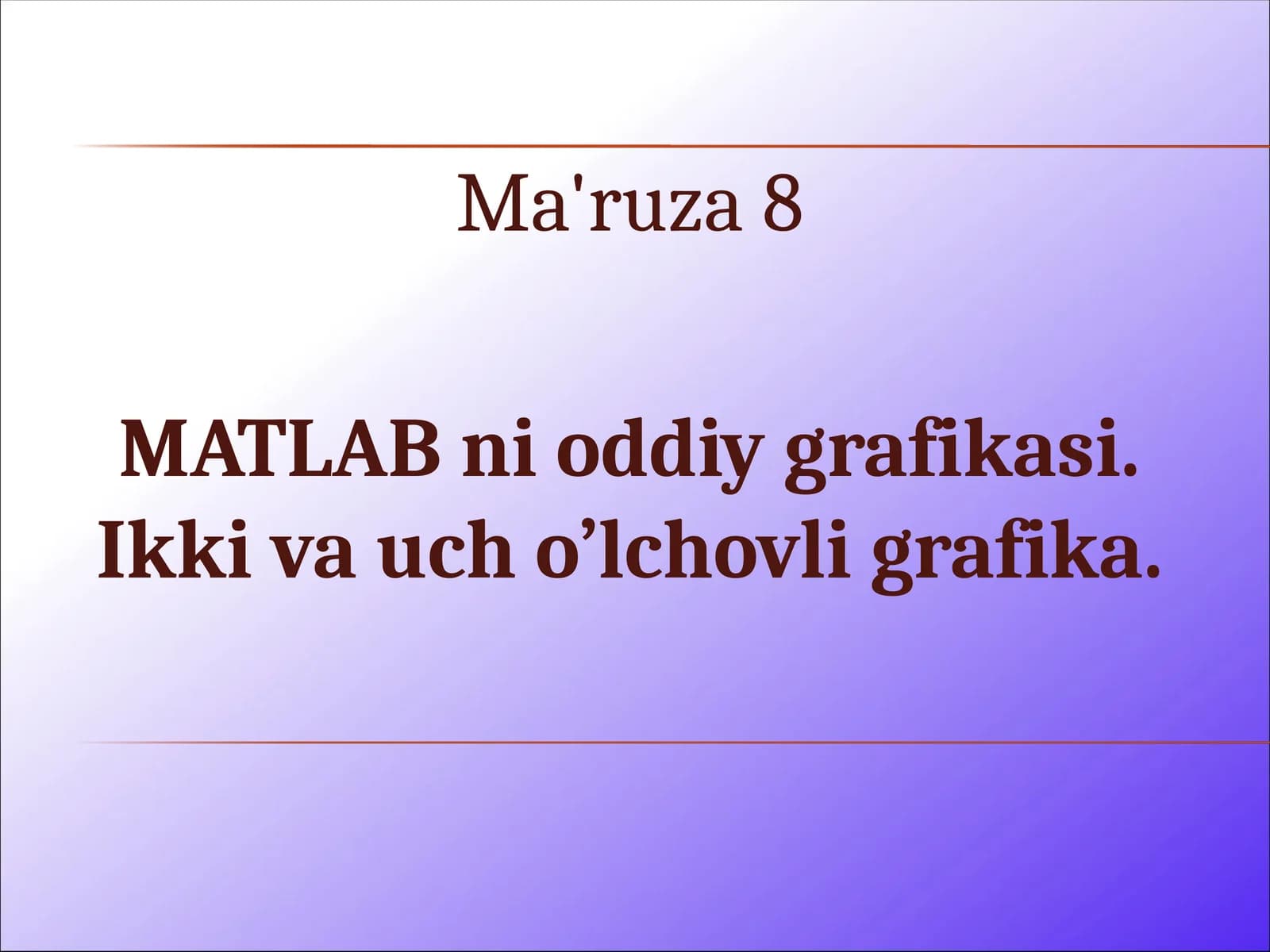 Ma'ruza 8

MATLAB ni oddiy grafikasi. Ikki va uch o’lchovli grafika.